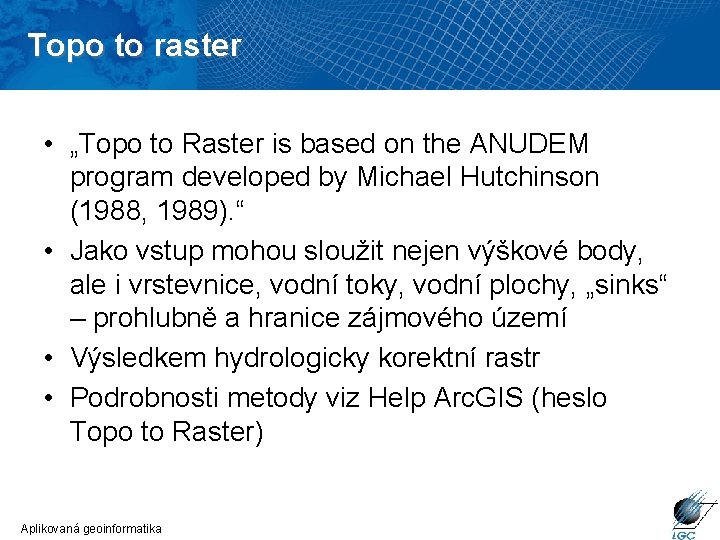 Topo to raster

• „Topo to Raster is based on the ANUDEM program developed by Michael Hutchinson (1988, 1989).“
• Jako vstup mohou sloužit nejen výškové body, ale i vrstevnice, vodní toky, vodní plochy, „sinks“ – prohlubně a hranice zájmového území
• Výsledkem hydrologicky korektní rastr
• Podrobnosti metody viz Help ArcGIS (heslo Topo to Raster)

Aplikovaná geoinformatika

LGC